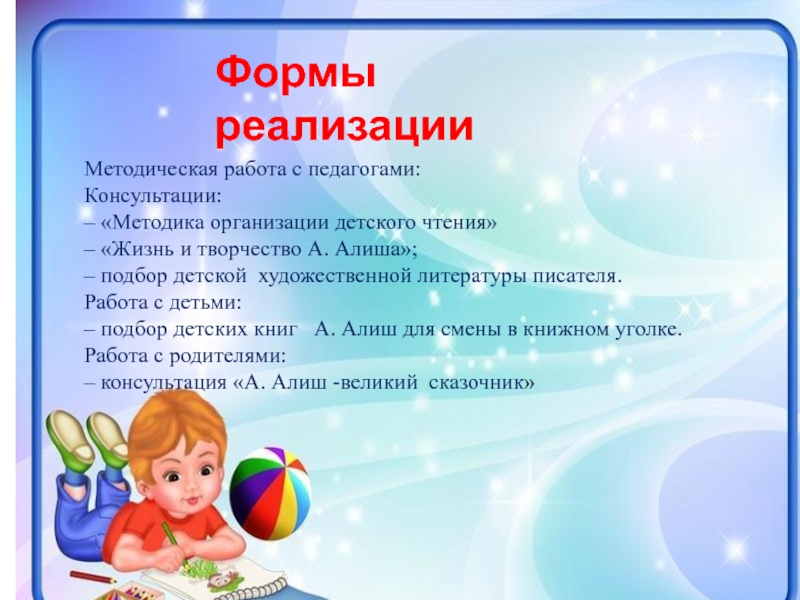 Формы реализации

Методическая работа с педагогами:
Консультации:
– «Методика организации детского чтения»
– «Жизнь и творчество А. Алиша»;
– подбор детской художественной литературы писателя.
Работа с детьми:
– подбор детских книг А. Алиш для смены в книжном уголке.
Работа с родителями:
– консультация «А. Алиш -великий сказочник»